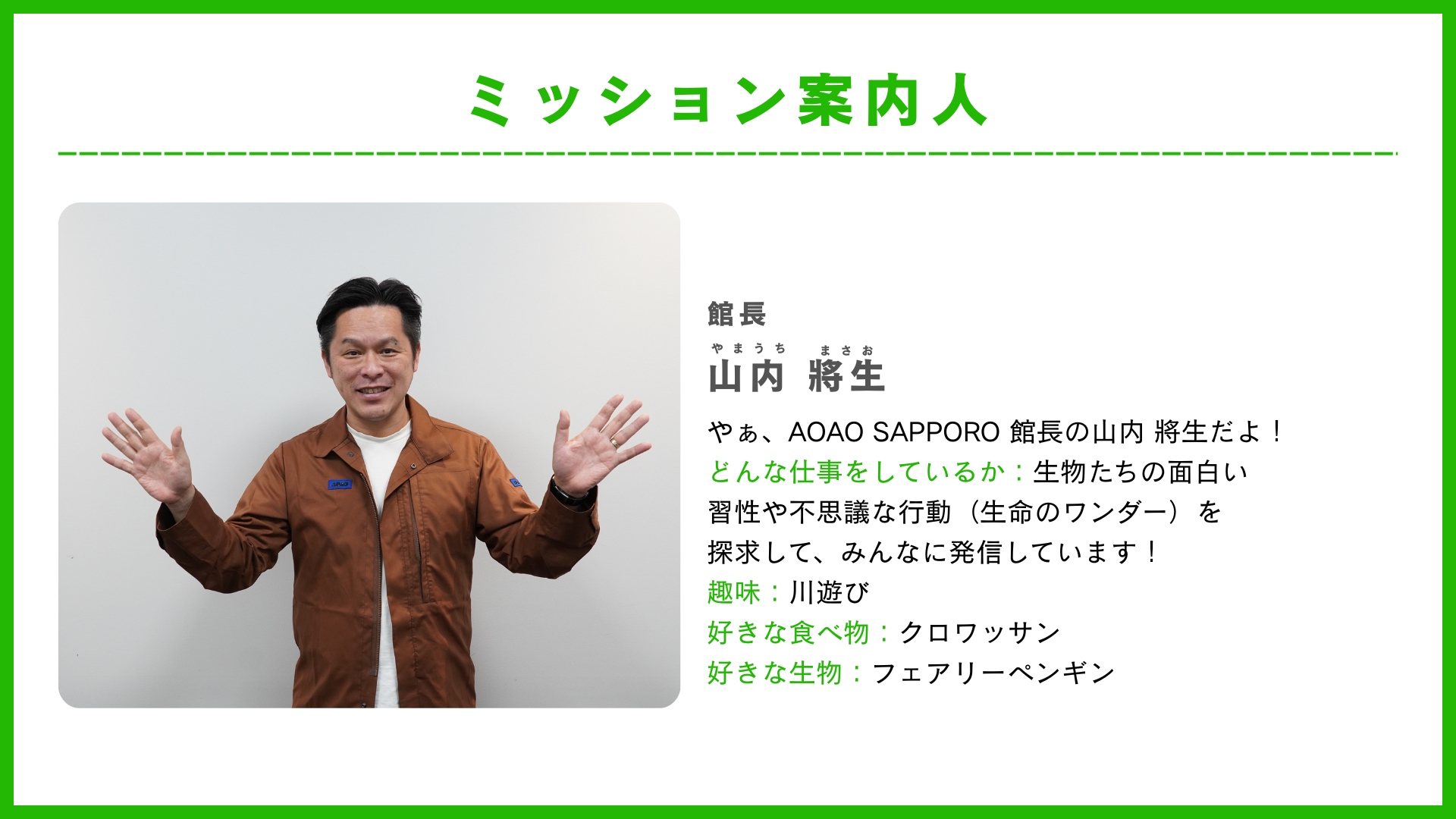 ミッション案内人

館長

やまうち まさお
山内 將生

やぁ、AOAO SAPPORO 館長の山内 將生だよ！
どんな仕事をしているか：生物たちの面白い習性や不思議な行動（生命のワンダー）を探求して、みんなに発信しています！
趣味：川遊び
好きな食べ物：クロワッサン
好きな生物：フェアリーペンギン